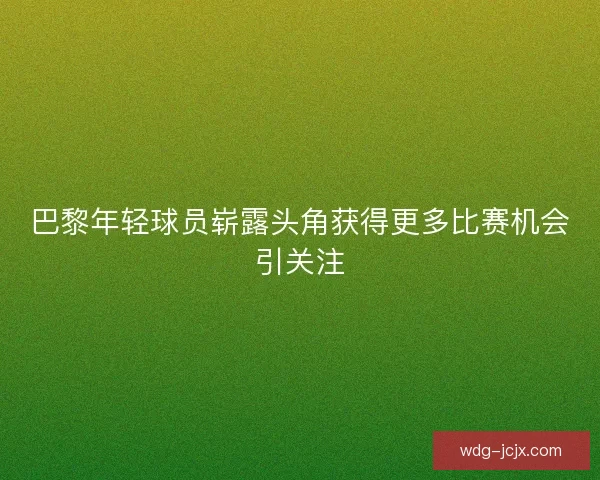 巴黎年轻球员崭露头角获得更多比赛机会引关注

wdg-jcjx.com